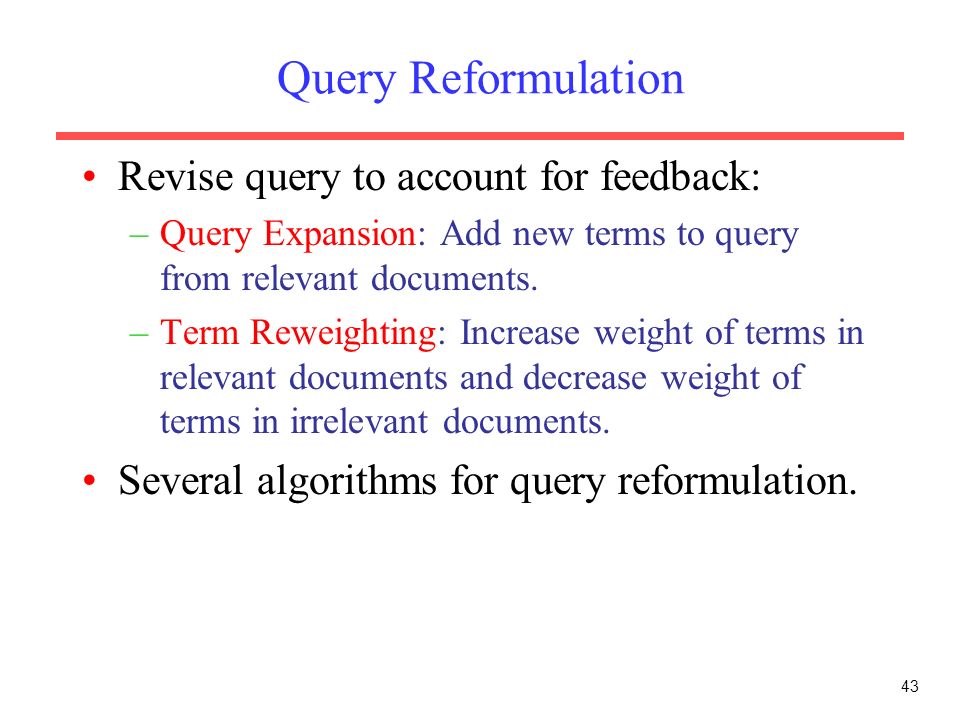 Query Reformulation

• Revise query to account for feedback:
 – Query Expansion: Add new terms to query from relevant documents.
 – Term Reweighting: Increase weight of terms in relevant documents and decrease weight of terms in irrelevant documents.
• Several algorithms for query reformulation.

43